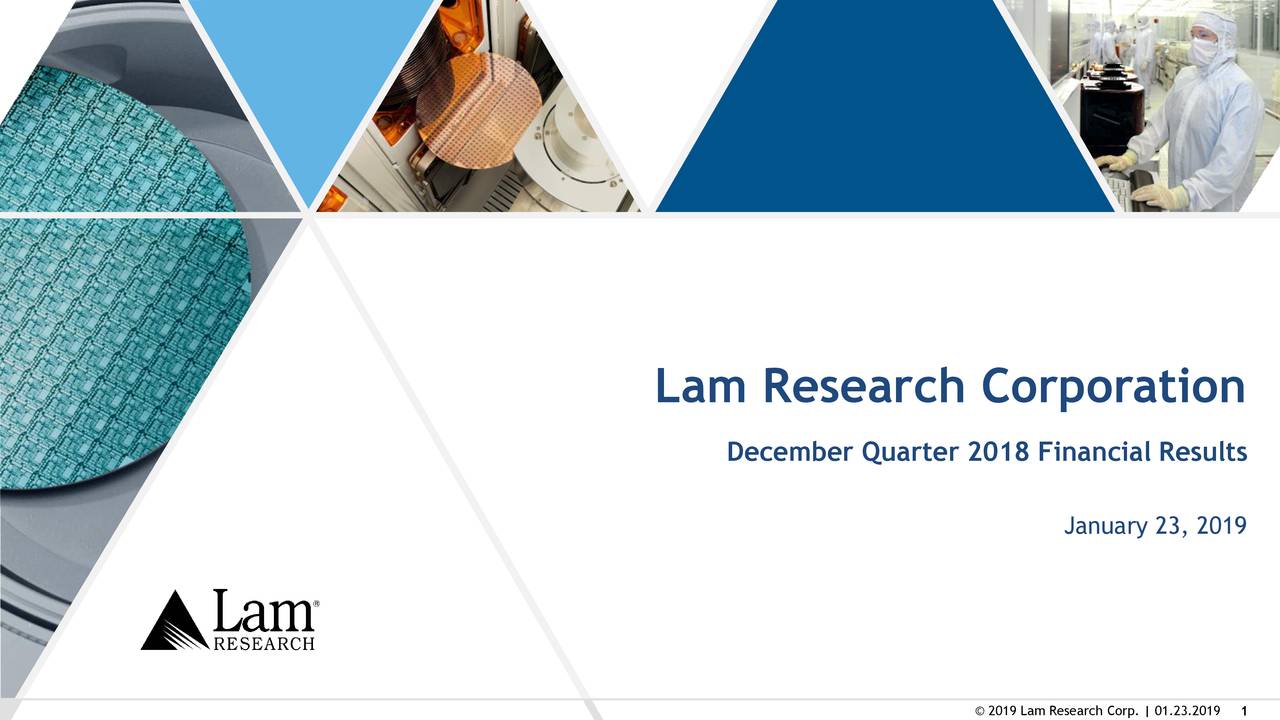 Lam Research Corporation

December Quarter 2018 Financial Results

January 23, 2019

Lam® RESEARCH

© 2019 Lam Research Corp. | 01.23.2019 1